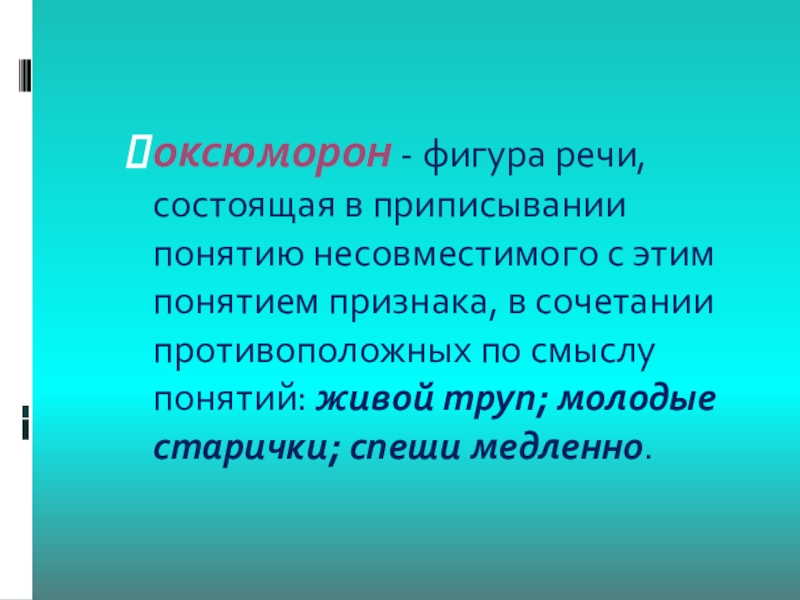 оксюморон - фигура речи, состоящая в приписывании понятию несовместимого с этим понятием признака, в сочетании противоположных по смыслу понятий: живой труп; молодые старички; спеши медленно.